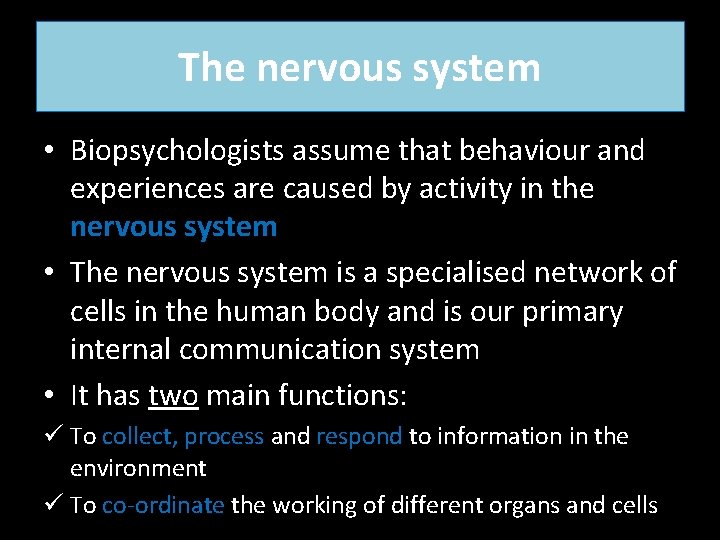 The nervous system

• Biopsychologists assume that behaviour and experiences are caused by activity in the nervous system

• The nervous system is a specialised network of cells in the human body and is our primary internal communication system

• It has two main functions:

✓ To collect, process and respond to information in the environment

✓ To co-ordinate the working of different organs and cells